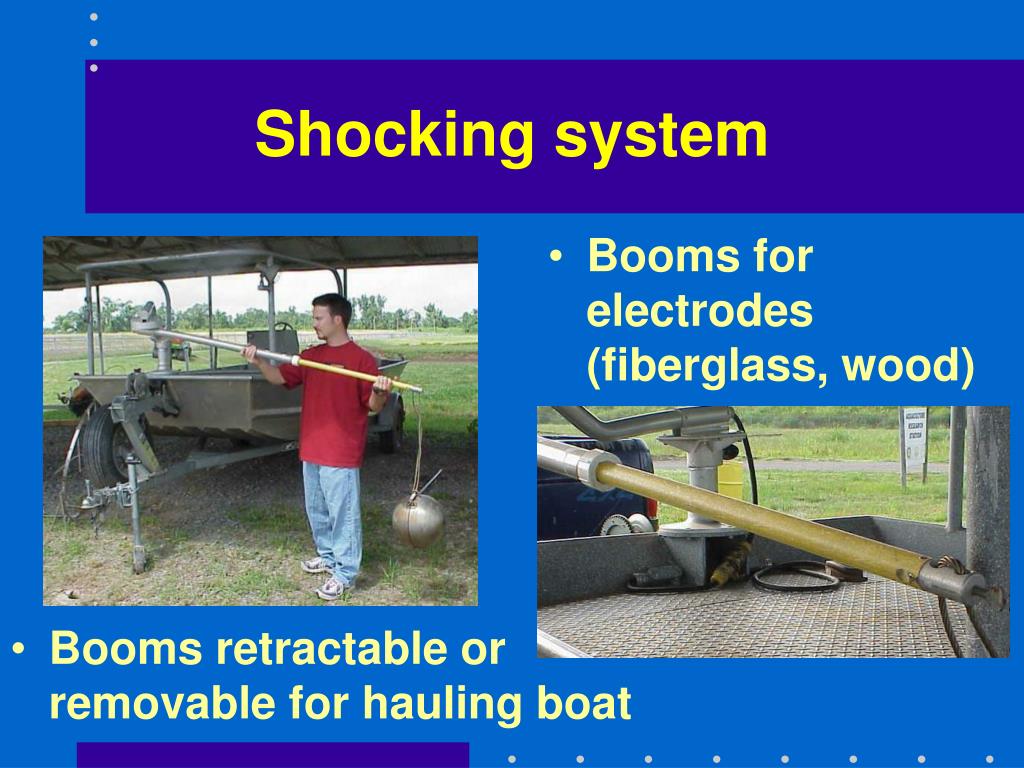 Shocking system

• Booms for electrodes (fiberglass, wood)

• Booms retractable or removable for hauling boat